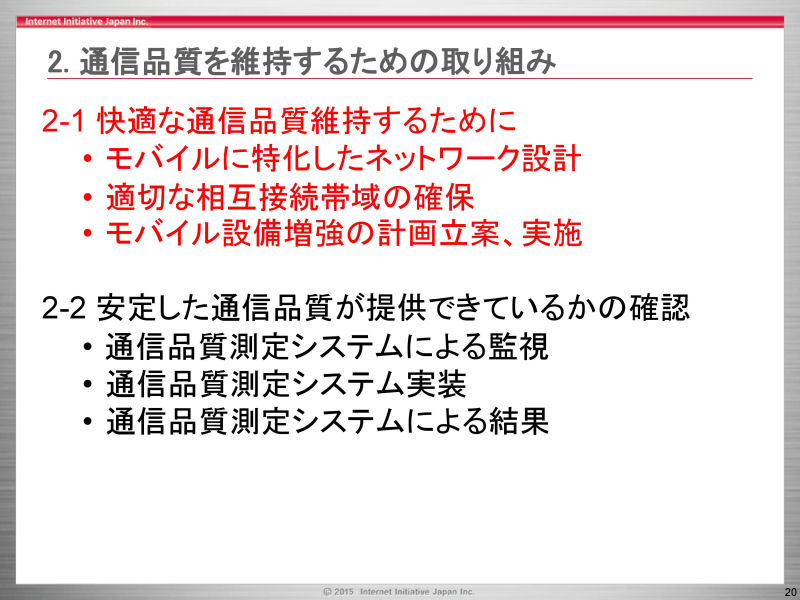 Internet Initiative Japan Inc.

2. 通信品質を維持するための取り組み

2-1 快適な通信品質維持するために
• モバイルに特化したネットワーク設計
• 適切な相互接続帯域の確保
• モバイル設備増強の計画立案、実施

2-2 安定した通信品質が提供できているかの確認
• 通信品質測定システムによる監視
• 通信品質測定システム実装
• 通信品質測定システムによる結果

© 2015 Internet Initiative Japan Inc.

20